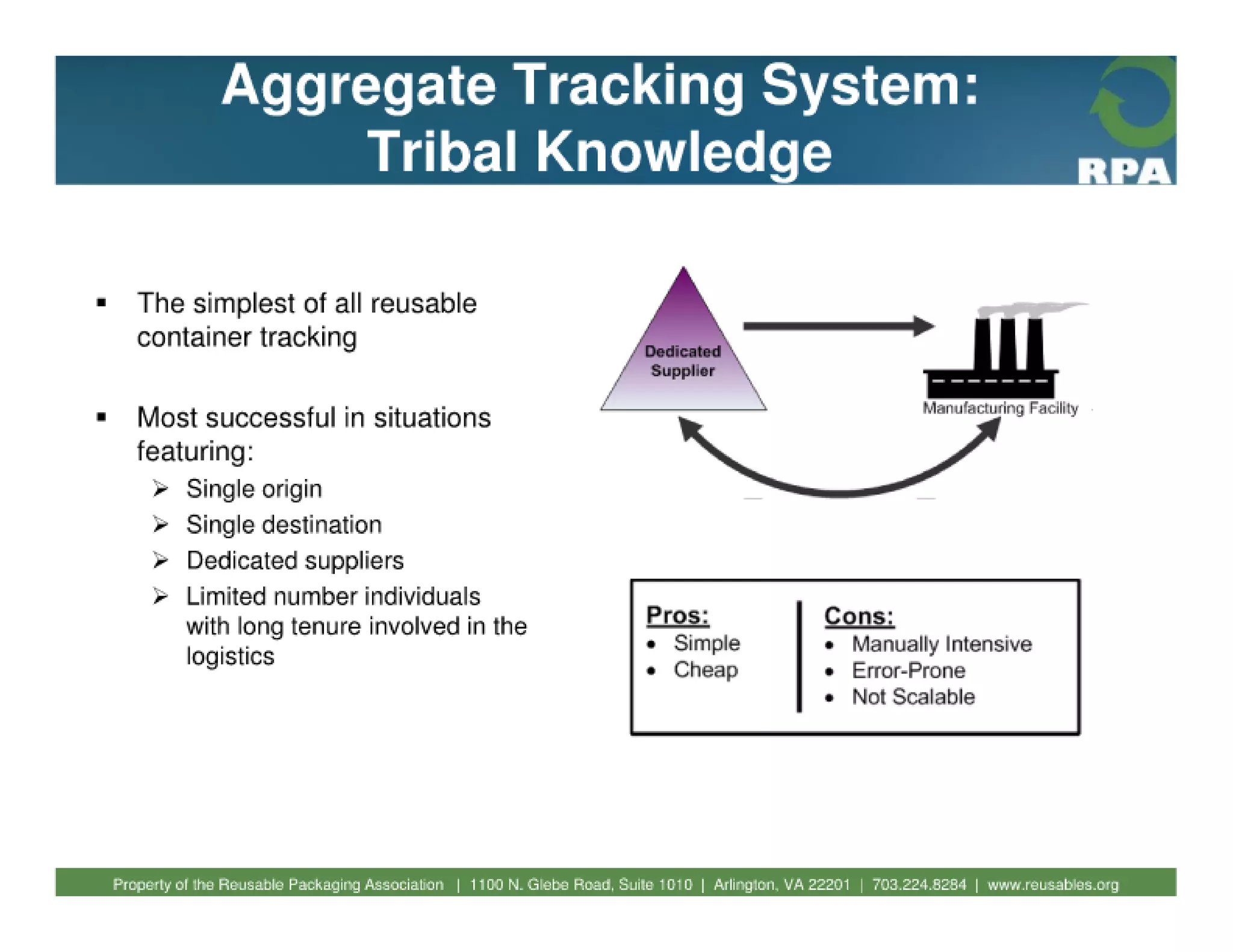 Aggregate Tracking System:
Tribal Knowledge

RPA

▪ The simplest of all reusable container tracking

▪ Most successful in situations featuring:

➢ Single origin
➢ Single destination
➢ Dedicated suppliers
➢ Limited number individuals with long tenure involved in the logistics

Dedicated Supplier

Manufacturing Facility

Pros:
• Simple
• Cheap

Cons:
• Manually Intensive
• Error-Prone
• Not Scalable

Property of the Reusable Packaging Association | 1100 N. Glebe Road, Suite 1010 | Arlington, VA 22201 | 703.224.8284 | www.reusables.org